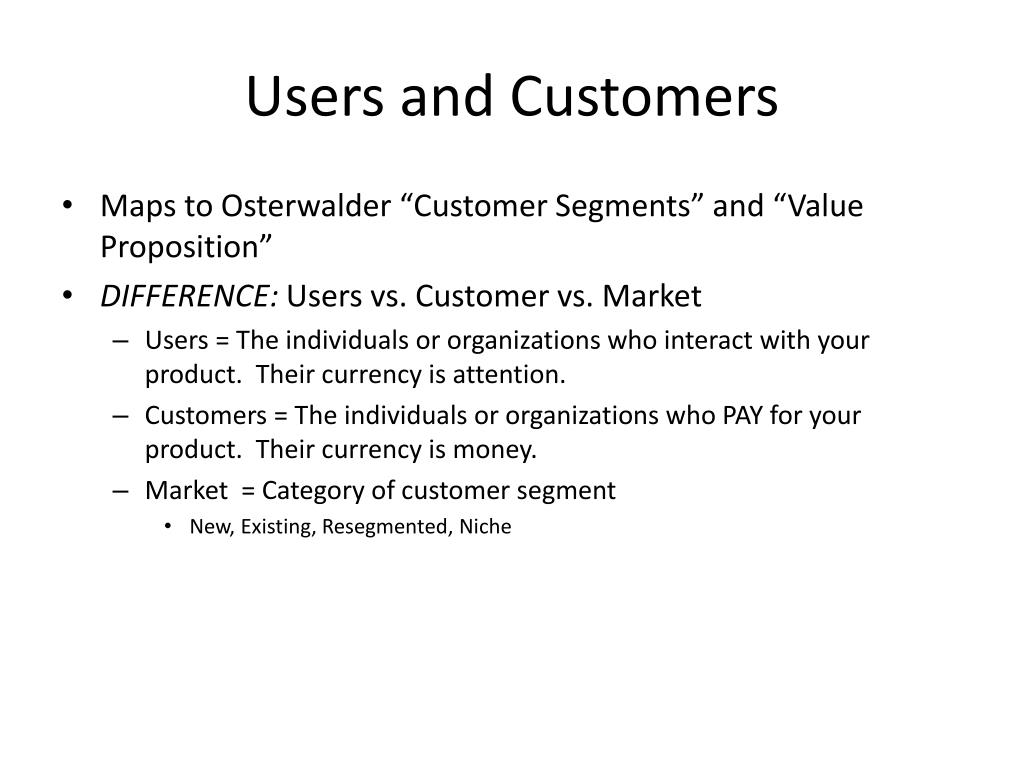 Users and Customers

• Maps to Osterwalder “Customer Segments” and “Value Proposition”
• DIFFERENCE: Users vs. Customer vs. Market
– Users = The individuals or organizations who interact with your product. Their currency is attention.
– Customers = The individuals or organizations who PAY for your product. Their currency is money.
– Market = Category of customer segment
• New, Existing, Resegmented, Niche